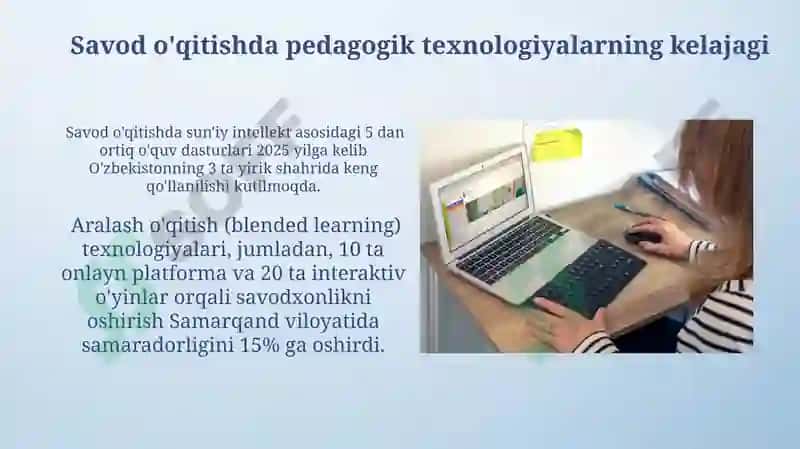 Savod o'qitishda pedagogik texnologiyalarning kelajagi

Savod o'qitishda sun'iy intellekt asosidagi 5 dan ortiq o'quv dasturlari 2025 yilga kelib O'zbekistonning 3 ta yirik shahrida keng qo'llanilishi kutilmoqda.

Aralash o'qitish (blended learning) texnologiyalari, jumladan, 10 ta onlayn platforma va 20 ta interaktiv o'yinlar orqali savodxonlikni oshirish Samarqand viloyatida samaradorligini 15% ga oshirdi.